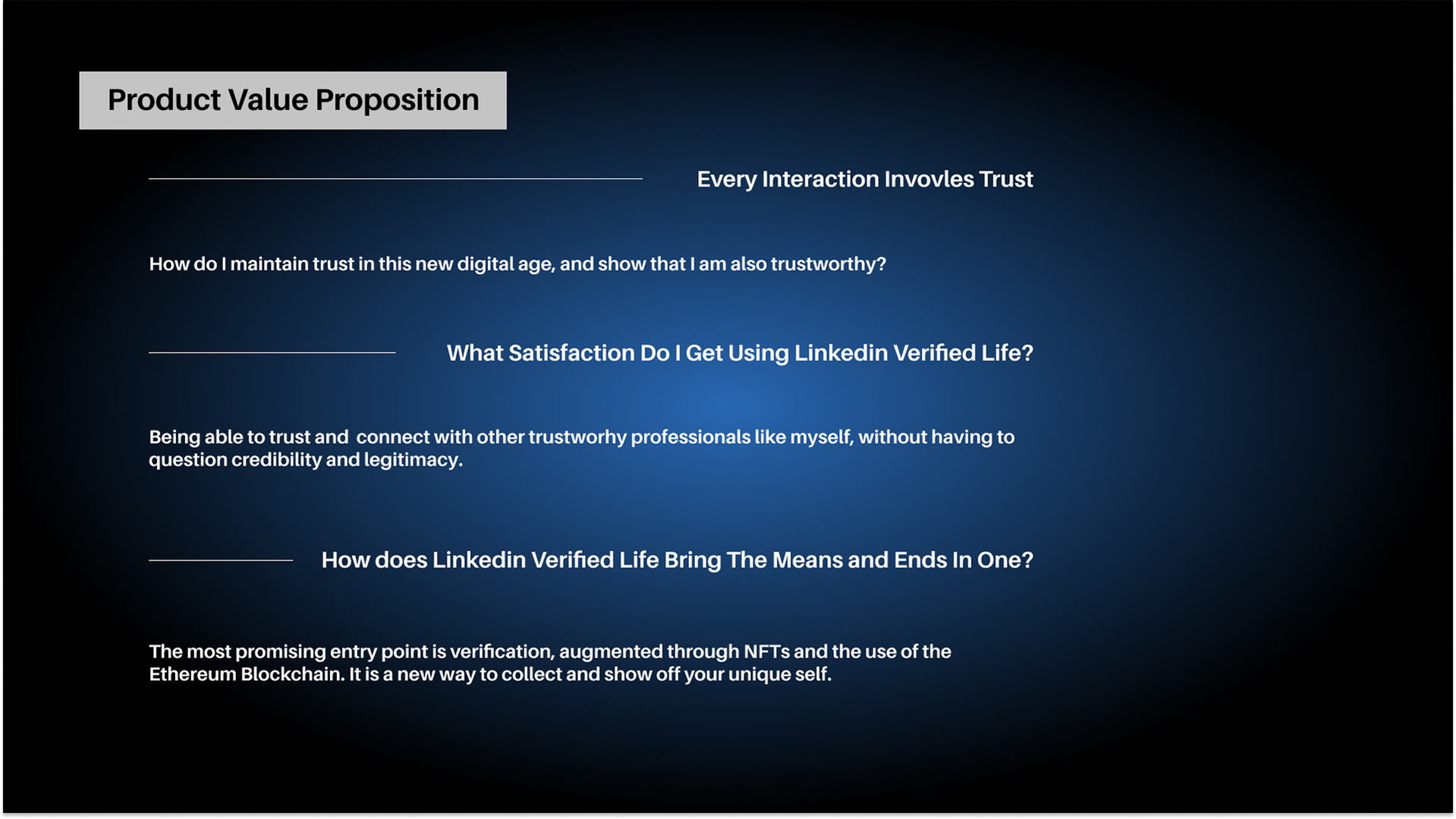 Product Value Proposition

Every Interaction Invovles Trust

How do I maintain trust in this new digital age, and show that I am also trustworthy?

What Satisfaction Do I Get Using Linkedin Verified Life?

Being able to trust and connect with other trustworhy professionals like myself, without having to question credibility and legitimacy.

How does Linkedin Verified Life Bring The Means and Ends In One?

The most promising entry point is verification, augmented through NFTs and the use of the Ethereum Blockchain. It is a new way to collect and show off your unique self.